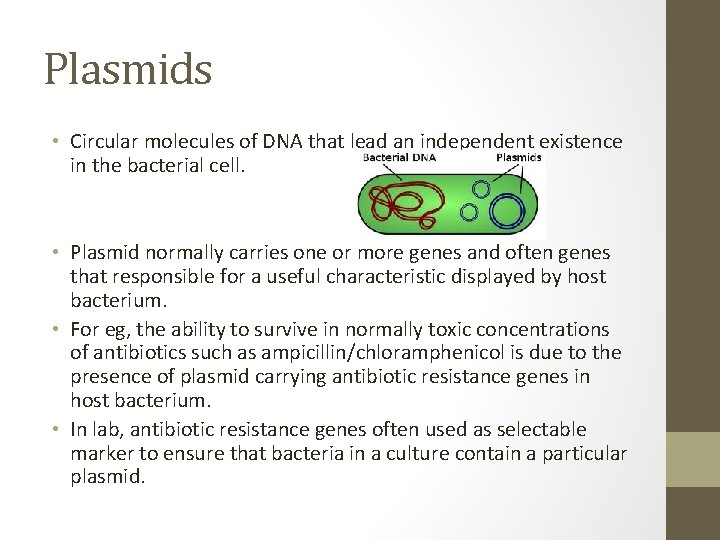 Plasmids

• Circular molecules of DNA that lead an independent existence in the bacterial cell.

Bacterial DNA

Plasmids

• Plasmid normally carries one or more genes and often genes that responsible for a useful characteristic displayed by host bacterium.
• For eg, the ability to survive in normally toxic concentrations of antibiotics such as ampicillin/chloramphenicol is due to the presence of plasmid carrying antibiotic resistance genes in host bacterium.
• In lab, antibiotic resistance genes often used as selectable marker to ensure that bacteria in a culture contain a particular plasmid.